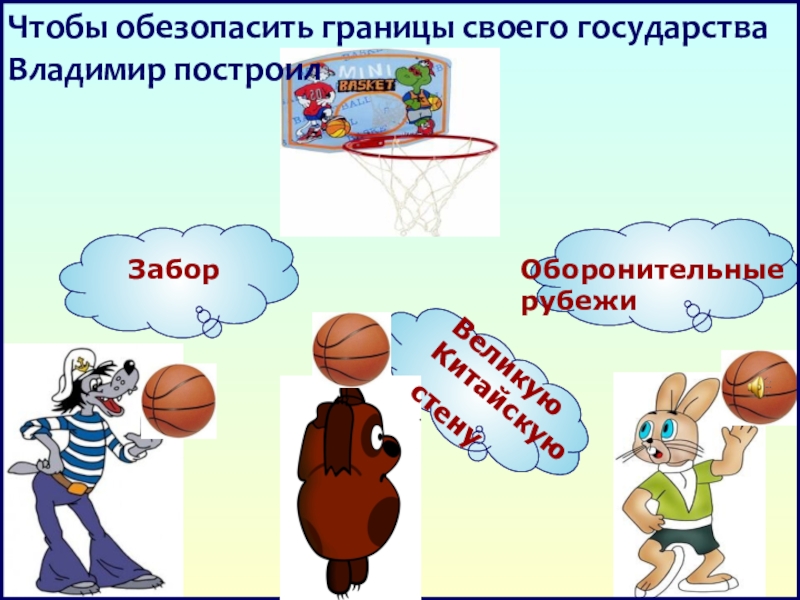 Чтобы обезопасить границы своего государства Владимир построил

MINI BASKET

Забор

Оборонительные рубежи

Великую Китайскую стену